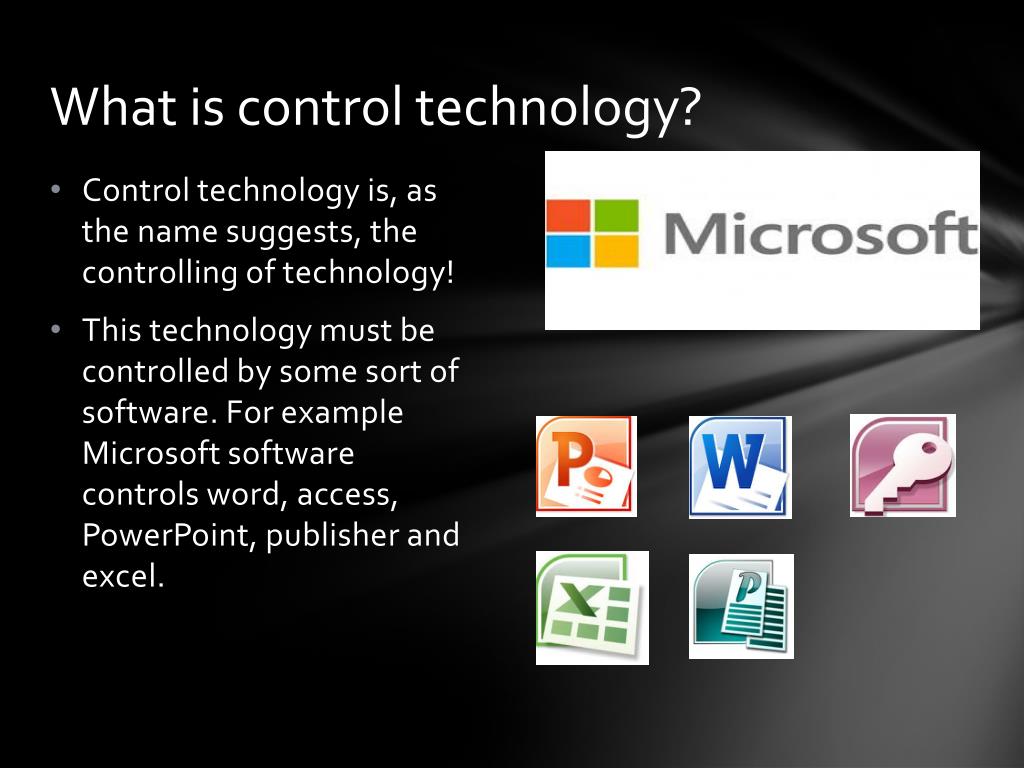 What is control technology?

• Control technology is, as the name suggests, the controlling of technology!

• This technology must be controlled by some sort of software. For example Microsoft software controls word, access, PowerPoint, publisher and excel.

Microsoft

P

W

X

P